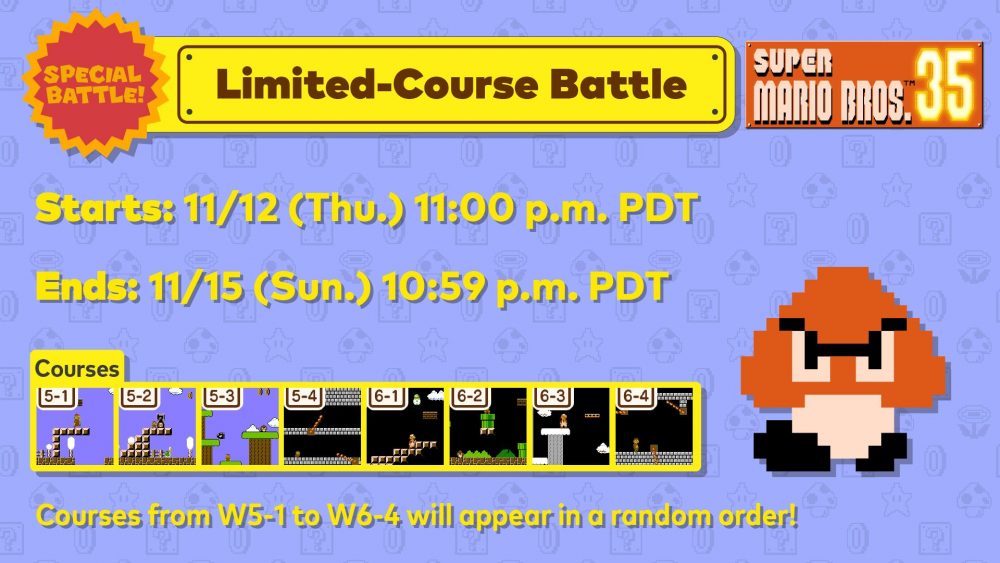 SPECIAL BATTLE!

Limited-Course Battle

SUPER MARIO BROS.™ 35

Starts: 11/12 (Thu.) 11:00 p.m. PDT

Ends: 11/15 (Sun.) 10:59 p.m. PDT

Courses

5-1 5-2 5-3 5-4 6-1 6-2 6-3 6-4

Courses from W5-1 to W6-4 will appear in a random order!